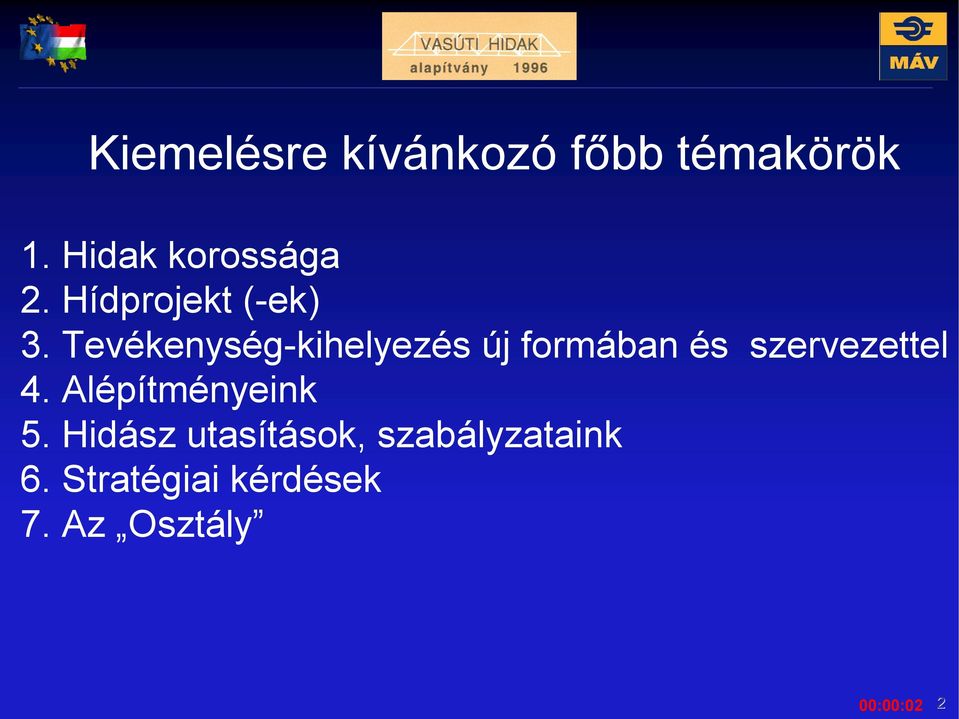 VASÚTI HIDAK
alapítvány 1996

MÁV

Kiemelésre kívánkozó főbb témakörök

1. Hidak korossága
2. Hídprojekt (-ek)
3. Tevékenység-kihelyezés új formában és szervezettel
4. Alépítményeink
5. Hidász utasítások, szabályzataink
6. Stratégiai kérdések
7. Az „Osztály”

00:00:02 2